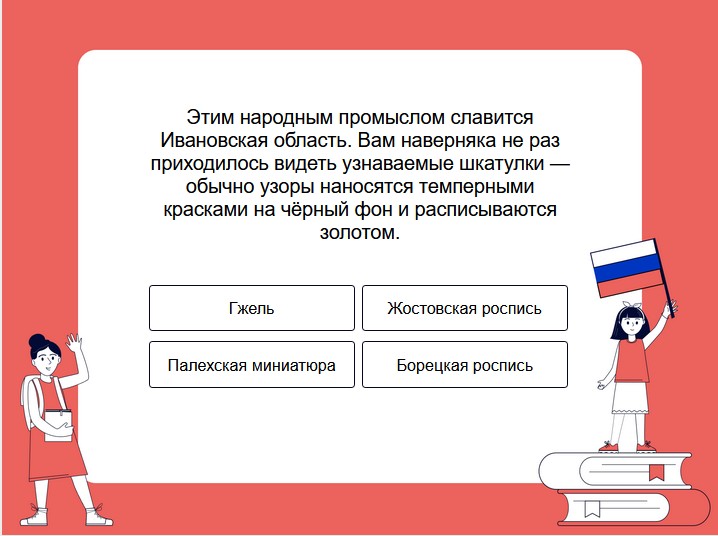 Этим народным промыслом славится Ивановская область. Вам наверняка не раз приходилось видеть узнаваемые шкатулки — обычно узоры наносятся темперными красками на чёрный фон и расписываются золотом.

Гжель

Жостовская роспись

Палехская миниатюра

Борецкая роспись